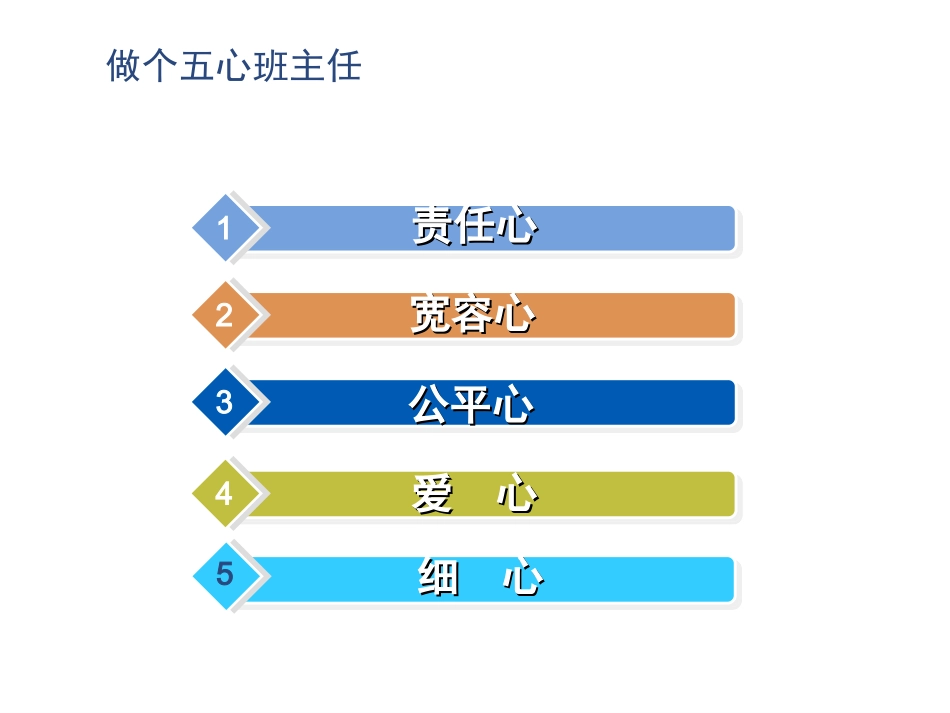 做个五心班主任

1 责任心

2 宽容心

3 公平心

4 爱 心

5 细 心